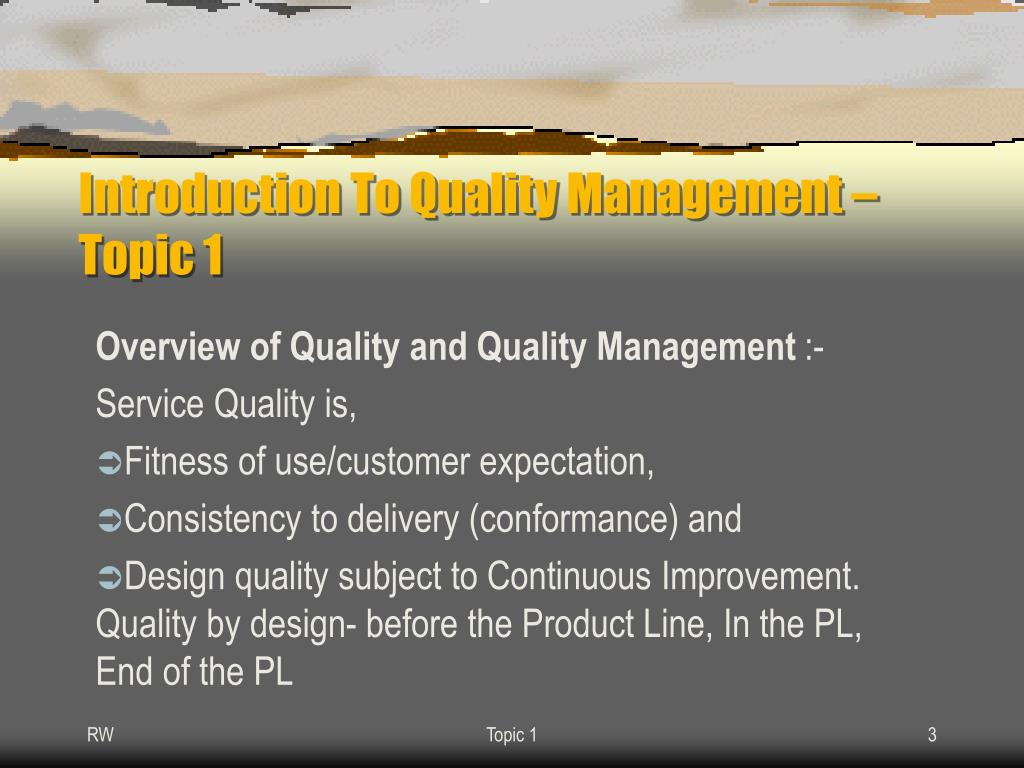 Introduction To Quality Management – Topic 1

Overview of Quality and Quality Management :-

Service Quality is,

➲Fitness of use/customer expectation,

➲Consistency to delivery (conformance) and

➲Design quality subject to Continuous Improvement. Quality by design- before the Product Line, In the PL, End of the PL

RW

Topic 1

3